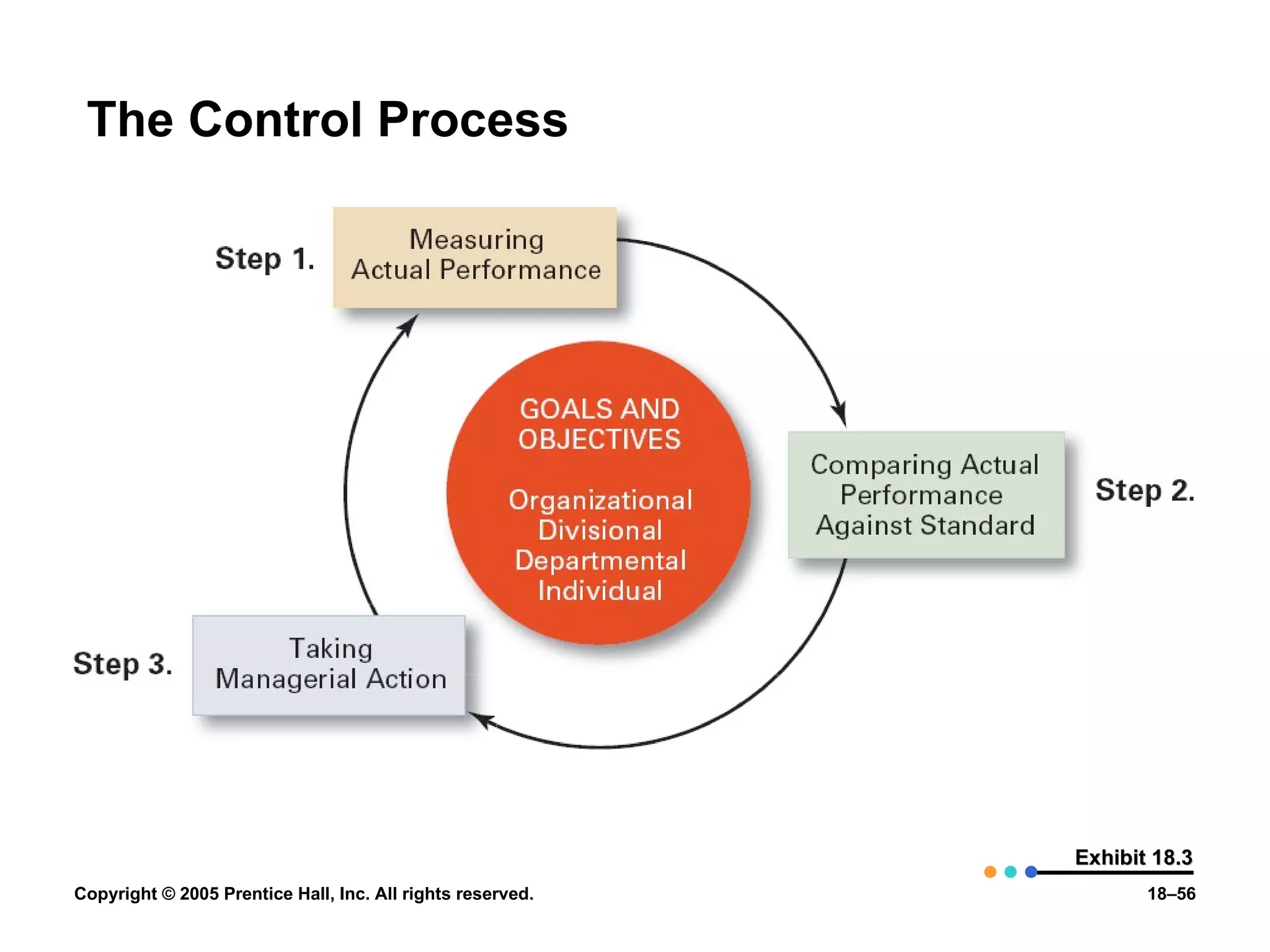 The Control Process

Step 1.
Measuring Actual Performance

GOALS AND OBJECTIVES

Organizational
Divisional
Departmental
Individual

Comparing Actual Performance Against Standard
Step 2.

Step 3.
Taking Managerial Action

Exhibit 18.3

Copyright © 2005 Prentice Hall, Inc. All rights reserved.

18–56